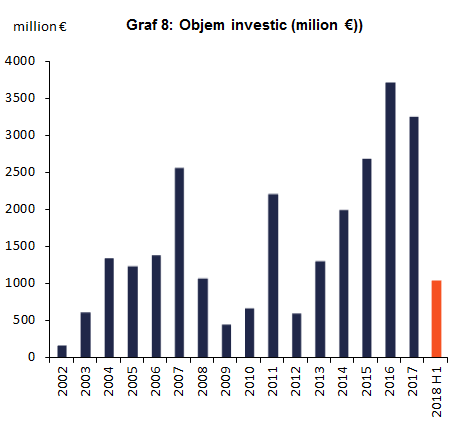 million €

Graf 8: Objem investic (milion €))

4000
3500
3000
2500
2000
1500
1000
500
0

2002
2003
2004
2005
2006
2007
2008
2009
2010
2011
2012
2013
2014
2015
2016
2017
2018 H1